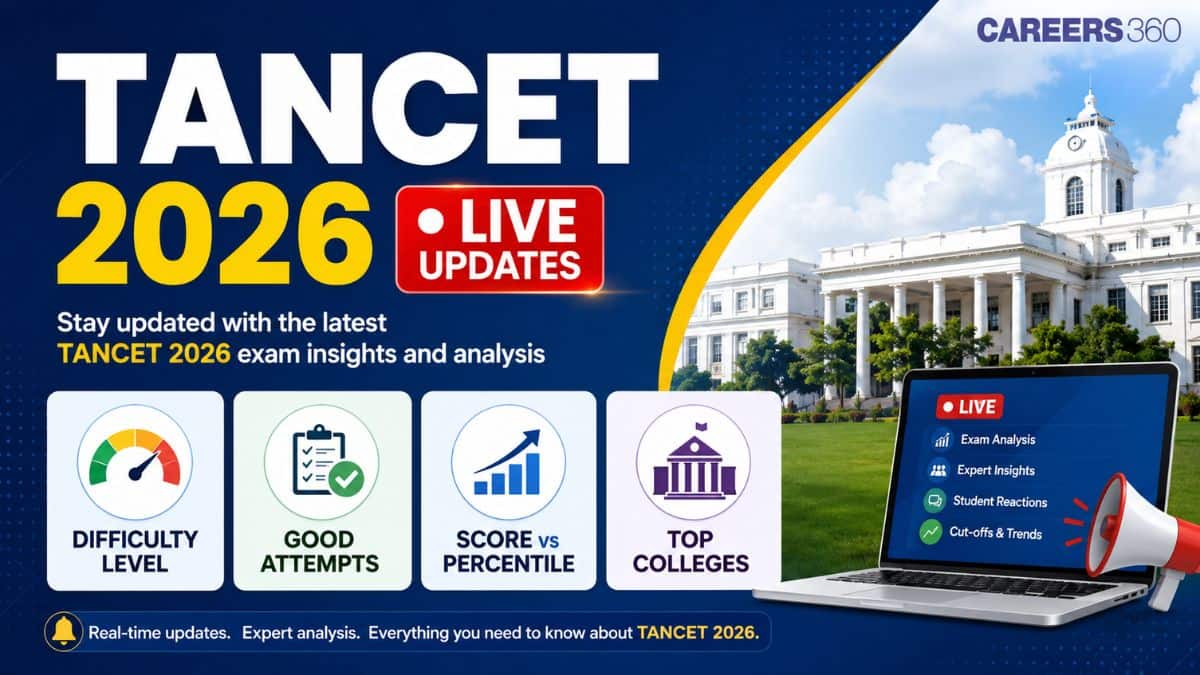 CAREERS360

TANCET 2026

LIVE UPDATES

Stay updated with the latest TANCET 2026 exam insights and analysis

DIFFICULTY LEVEL

GOOD ATTEMPTS

SCORE VS PERCENTILE

TOP COLLEGES

LIVE

Exam Analysis

Expert Insights

Student Reactions

Cut-offs & Trends

Real-time updates. Expert analysis. Everything you need to know about TANCET 2026.